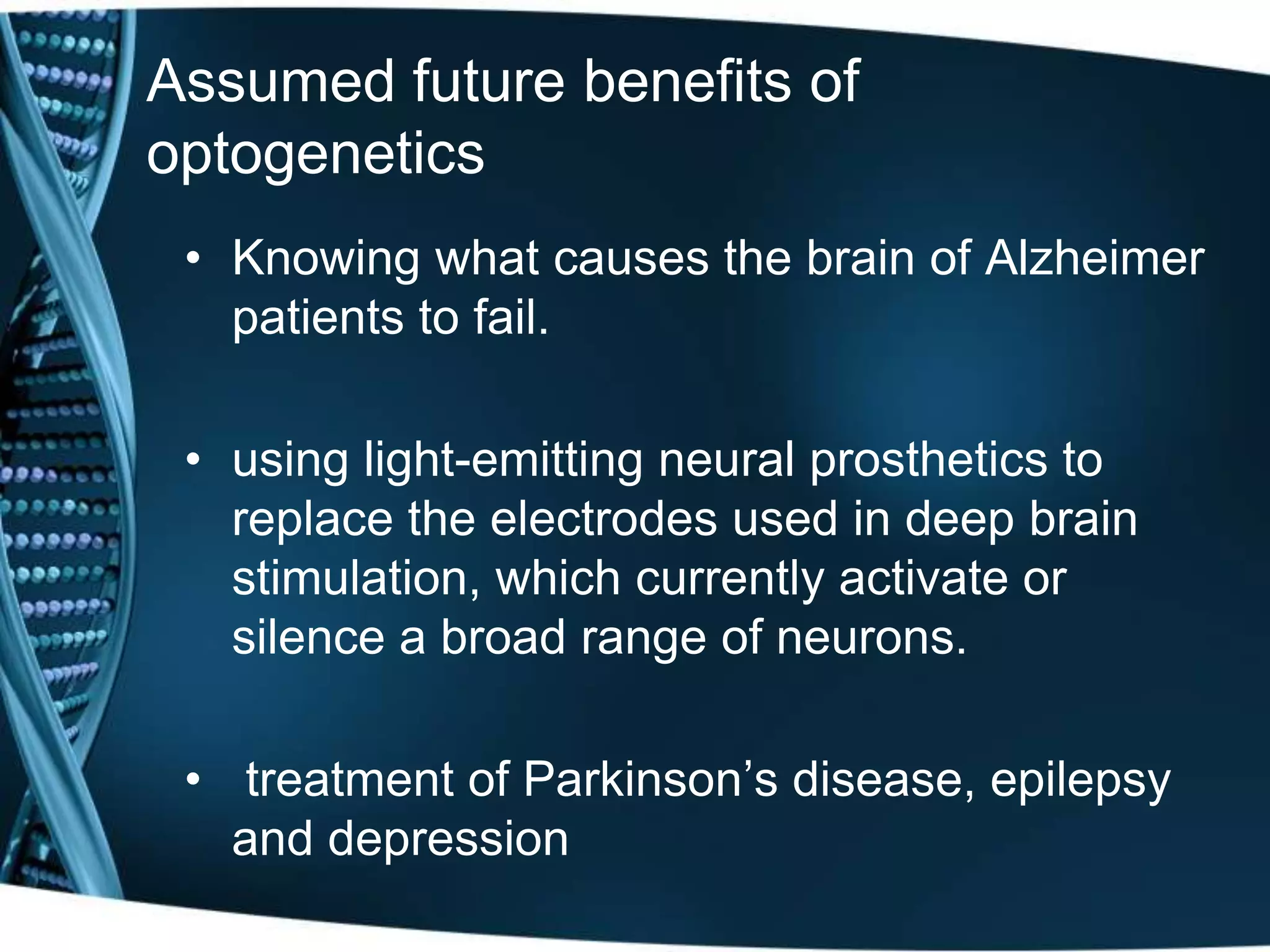 Assumed future benefits of optogenetics

• Knowing what causes the brain of Alzheimer patients to fail.

• using light-emitting neural prosthetics to replace the electrodes used in deep brain stimulation, which currently activate or silence a broad range of neurons.

• treatment of Parkinson’s disease, epilepsy and depression